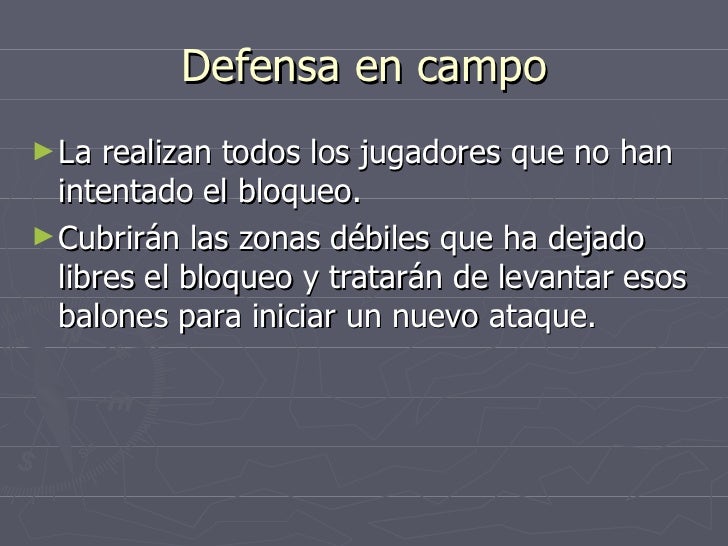 Defensa en campo

► La realizan todos los jugadores que no han intentado el bloqueo.

► Cubrirán las zonas débiles que ha dejado libres el bloqueo y tratarán de levantar esos balones para iniciar un nuevo ataque.